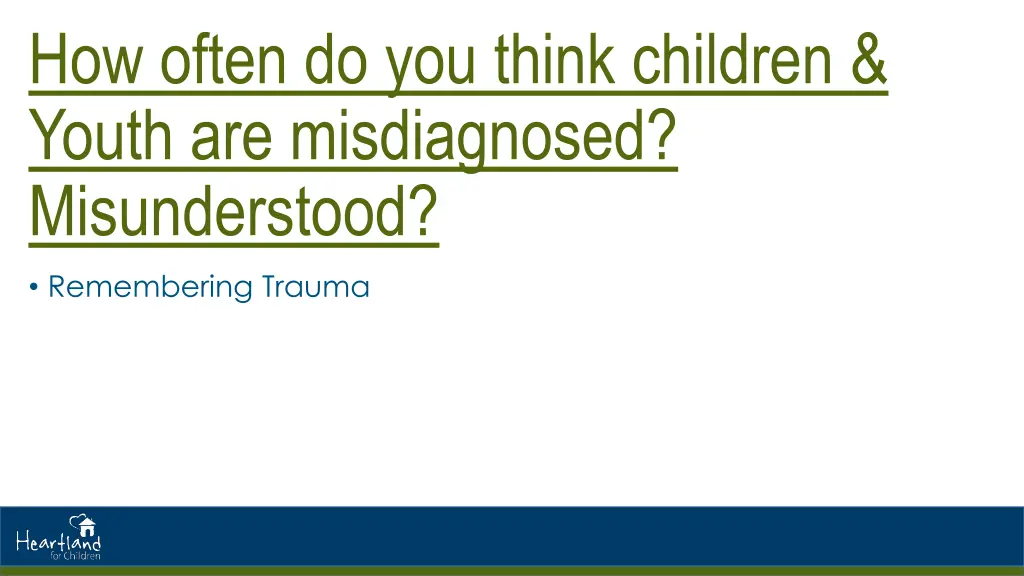 How often do you think children & Youth are misdiagnosed? Misunderstood?

• Remembering Trauma

Heartland for Children